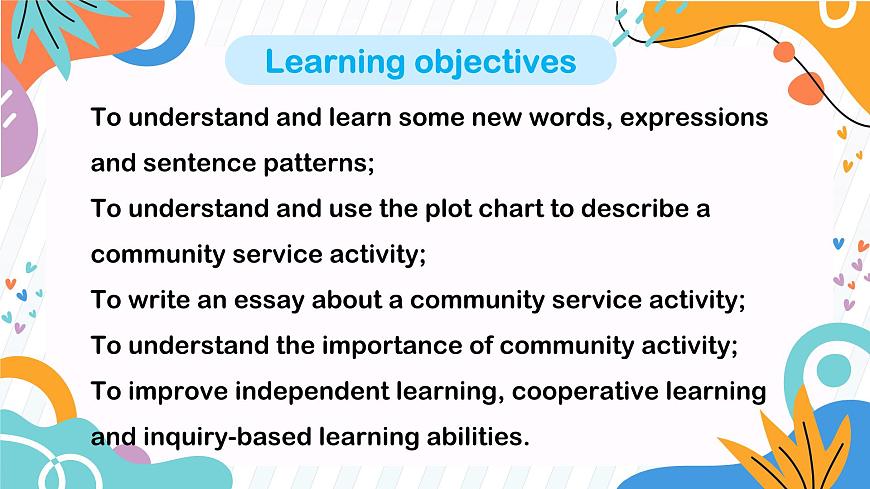 Learning objectives

To understand and learn some new words, expressions and sentence patterns;
To understand and use the plot chart to describe a community service activity;
To write an essay about a community service activity;
To understand the importance of community activity;
To improve independent learning, cooperative learning and inquiry-based learning abilities.